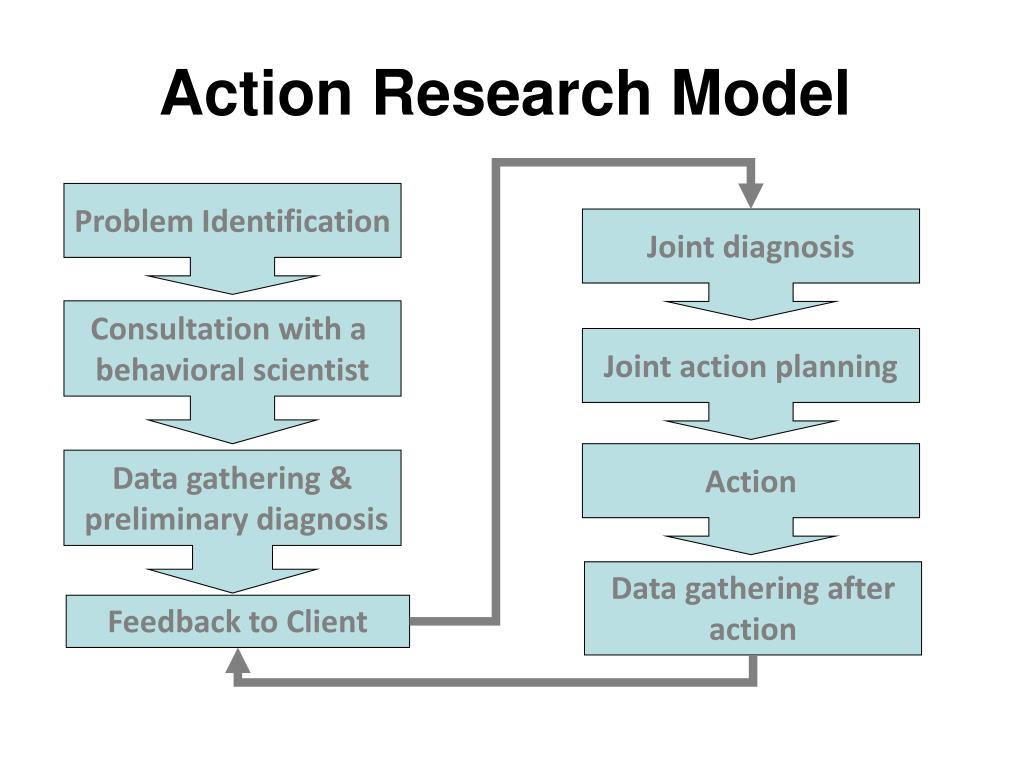 Action Research Model

Problem Identification

Consultation with a behavioral scientist

Data gathering & preliminary diagnosis

Feedback to Client

Joint diagnosis

Joint action planning

Action

Data gathering after action